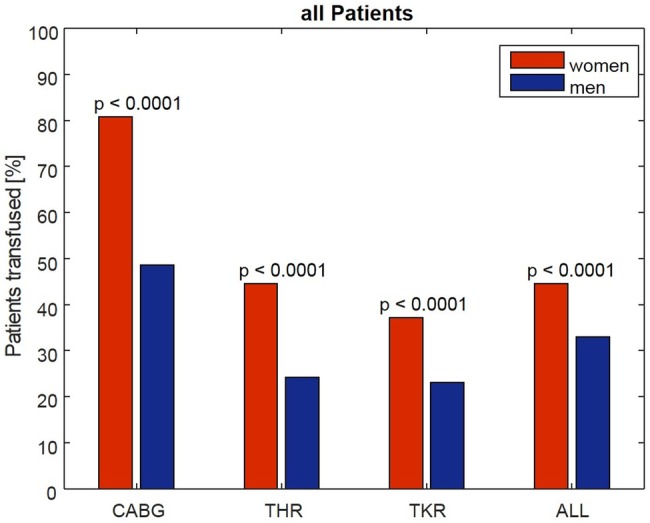 all Patients

women
men

Patients transfused [%]

100
90
80
70
60
50
40
30
20
10
0

p < 0.0001
p < 0.0001
p < 0.0001
p < 0.0001

CABG
THR
TKR
ALL